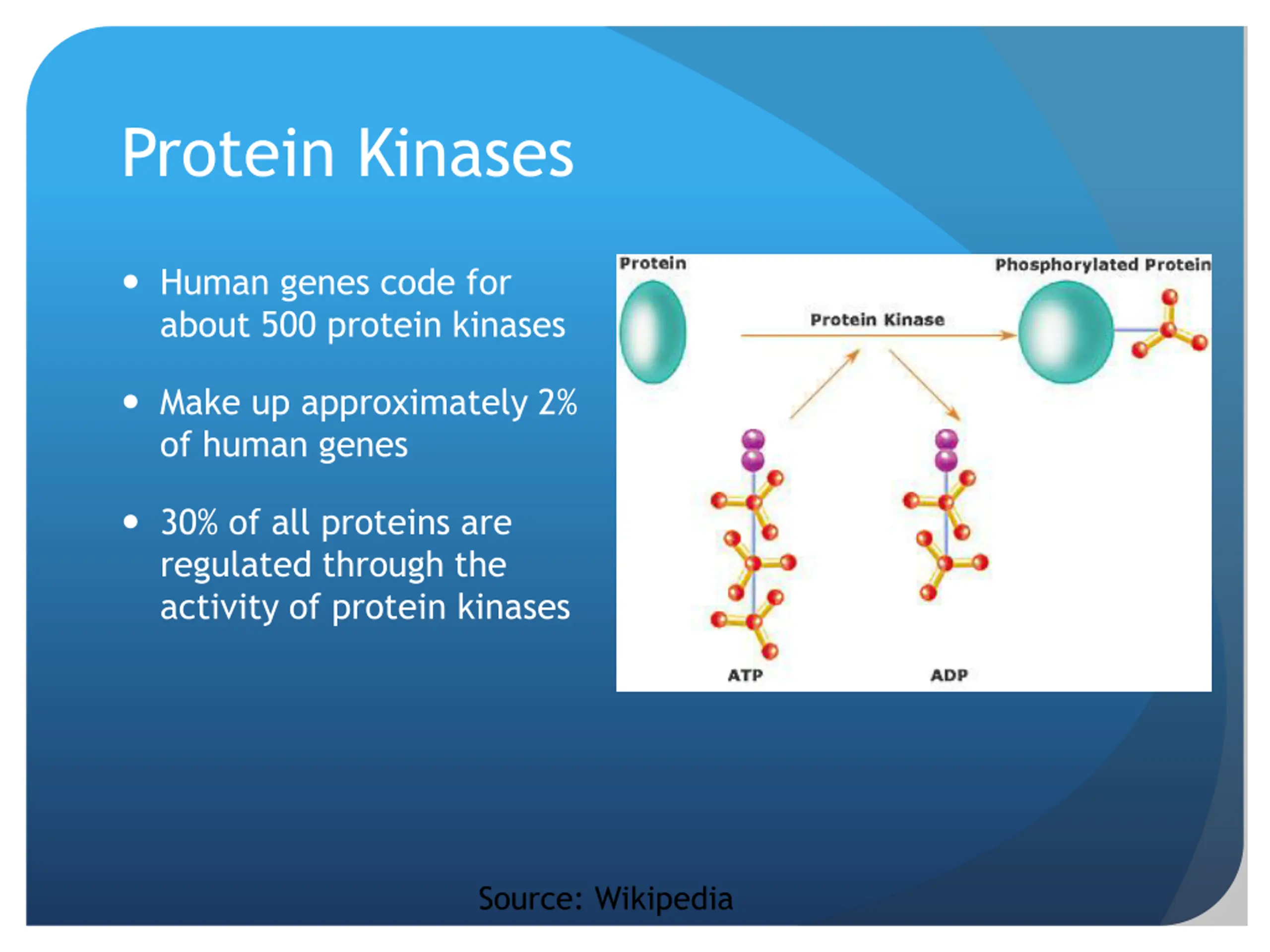 Protein Kinases

• Human genes code for about 500 protein kinases

• Make up approximately 2% of human genes

• 30% of all proteins are regulated through the activity of protein kinases

Protein

Phosphorylated Protein

Protein Kinase

ATP

ADP

Source: Wikipedia